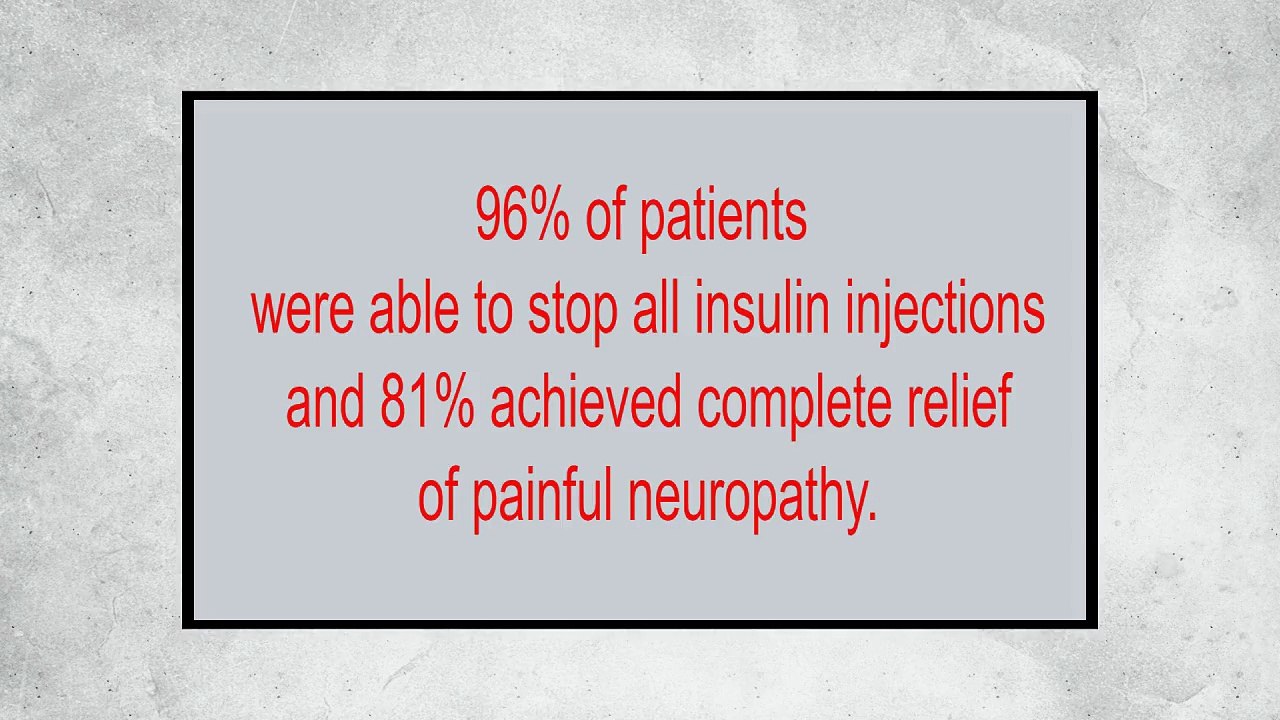 96% of patients
were able to stop all insulin injections
and 81% achieved complete relief
of painful neuropathy.